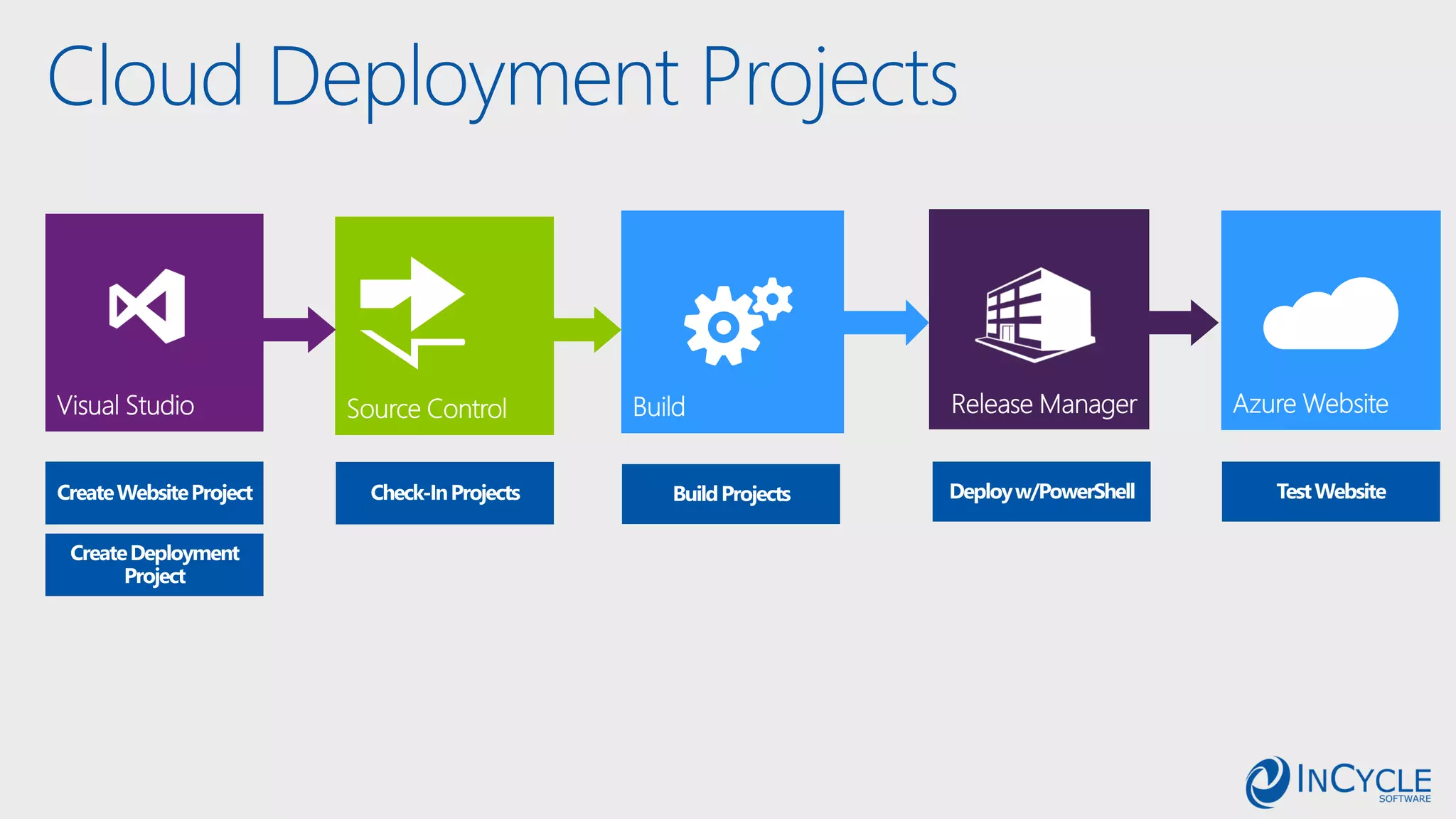 Cloud Deployment Projects

Visual Studio

Source Control

Build

Release Manager

Azure Website

Create Website Project

Create Deployment Project

Check-In Projects

Build Projects

Deploy w/PowerShell

Test Website

INCYCLE SOFTWARE